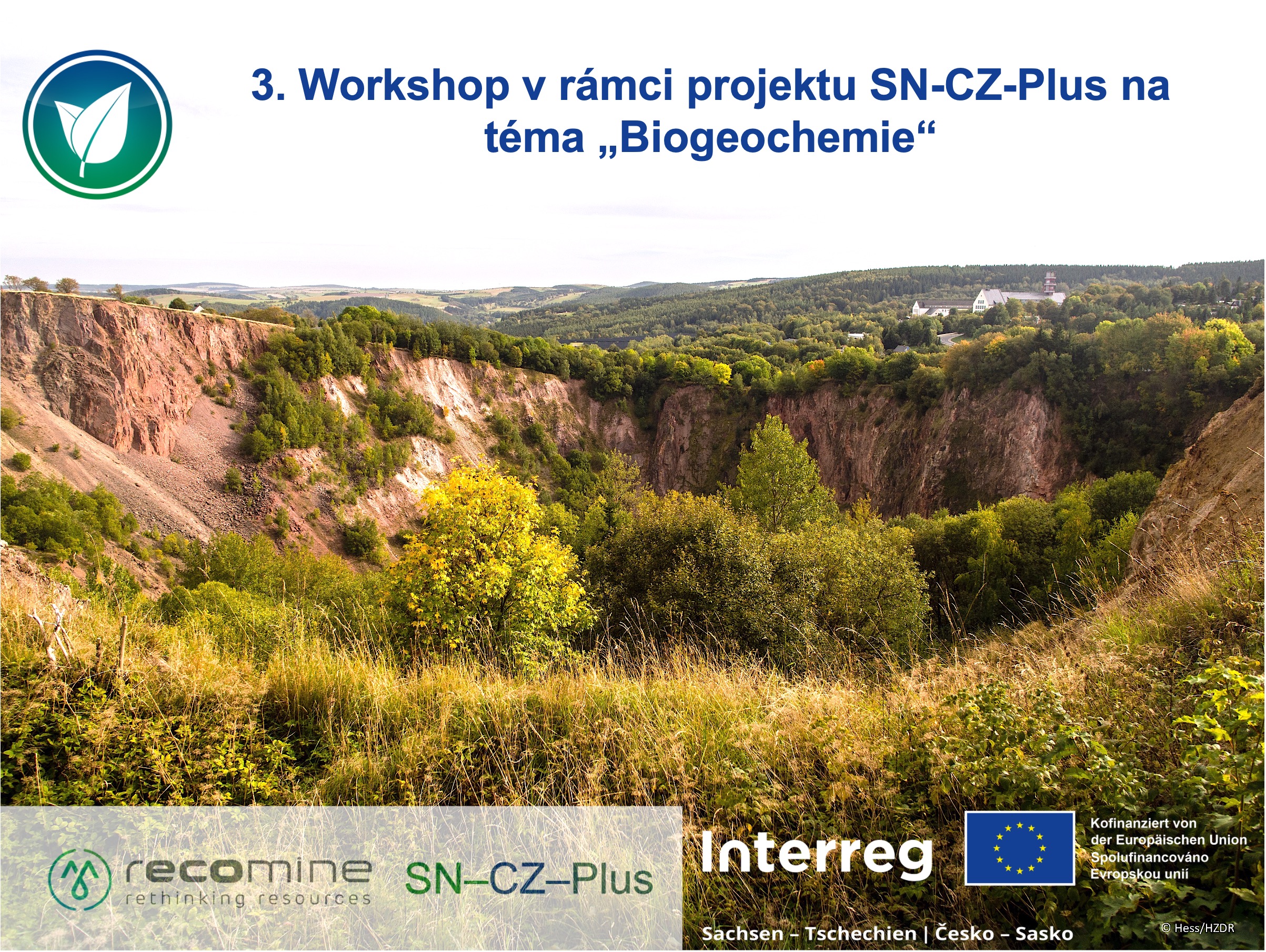 3. Workshop v rámci projektu SN-CZ-Plus na téma „Biogeochemie“

recomine
rethinking resources

SN–CZ–Plus

Interreg

Kofinanziert von der Europäischen Union
Spolufinancováno Evropskou unií

Sachsen – Tschechien | Česko – Sasko

© Hess/HZDR